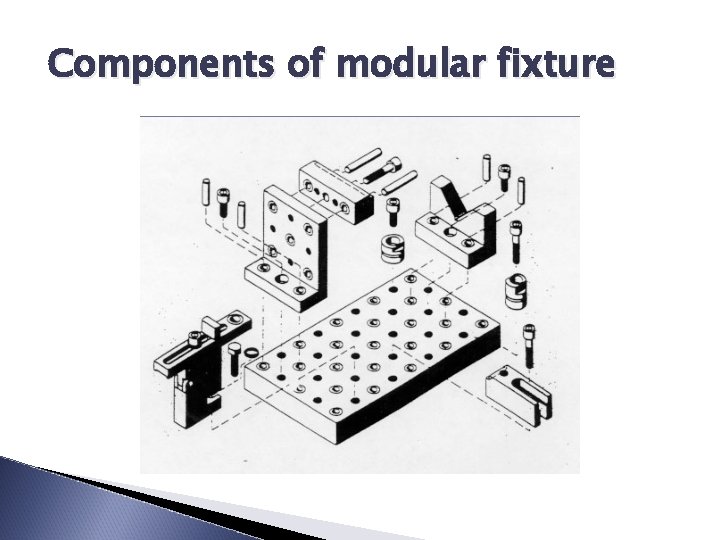 Components of modular fixture